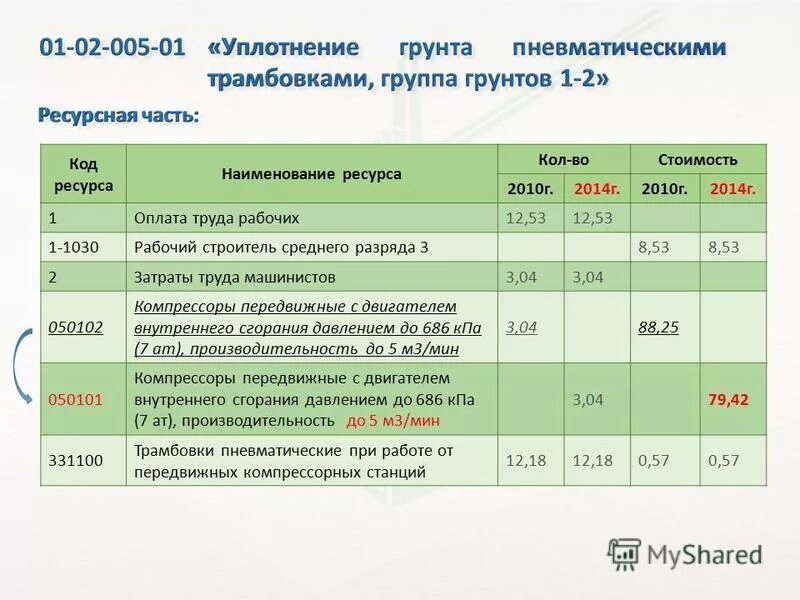 01-02-005-01 «Уплотнение грунта пневматическими трамбовками, группа грунтов 1-2»

Ресурсная часть:

| Код ресурса | Наименование ресурса | Кол-во 2010г. | Кол-во 2014г. | Стоимость 2010г. | Стоимость 2014г. |
|---|---|---|---|---|---|
| 1 | Оплата труда рабочих | 12,53 | 12,53 | | |
| 1-1030 | Рабочий строитель среднего разряда 3 | | | 8,53 | 8,53 |
| 2 | Затраты труда машинистов | 3,04 | 3,04 | | |
| 050102 | Компрессоры передвижные с двигателем внутреннего сгорания давлением до 686 кПа (7 ат), производительность до 5 м3/мин | 3,04 | | 88,25 | |
| 050101 | Компрессоры передвижные с двигателем внутреннего сгорания давлением до 686 кПа (7 ат), производительность до 5 м3/мин | | 3,04 | | 79,42 |
| 331100 | Трамбовки пневматические при работе от передвижных компрессорных станций | 12,18 | 12,18 | 0,57 | 0,57 |

MyShared